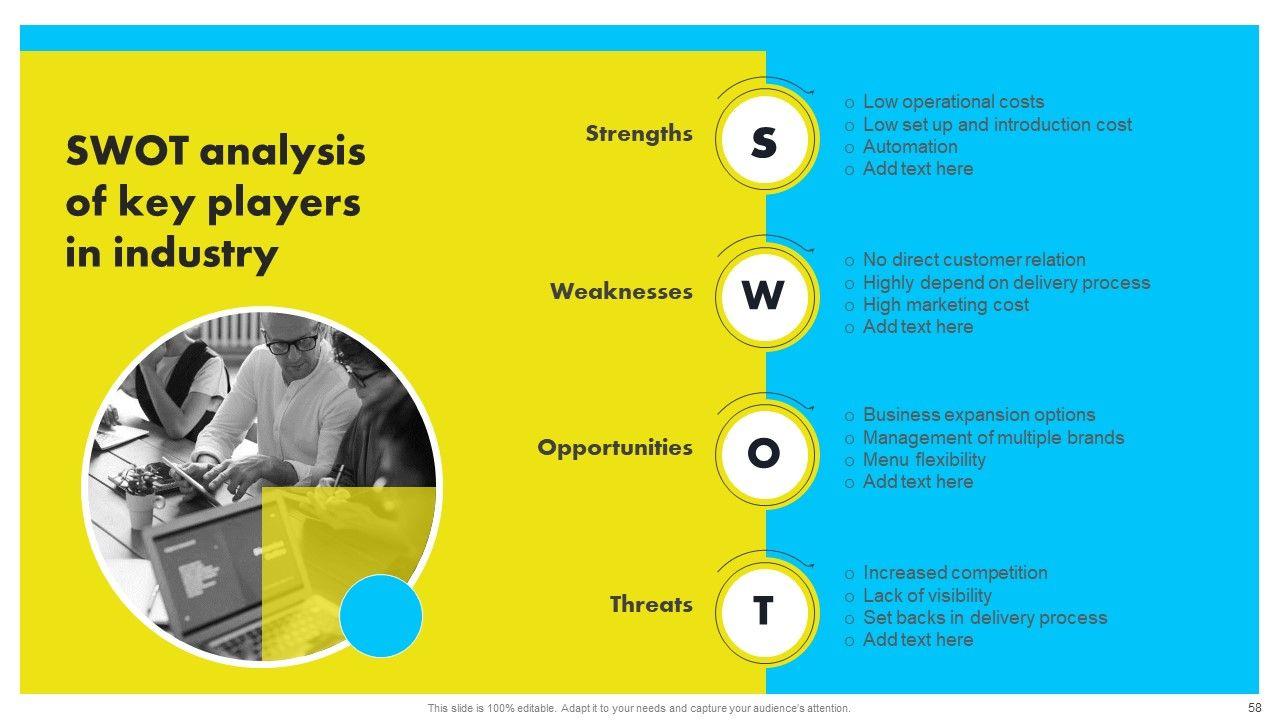 SWOT analysis of key players in industry

Strengths
S
o Low operational costs
o Low set up and introduction cost
o Automation
o Add text here

Weaknesses
W
o No direct customer relation
o Highly depend on delivery process
o High marketing cost
o Add text here

Opportunities
O
o Business expansion options
o Management of multiple brands
o Menu flexibility
o Add text here

Threats
T
o Increased competition
o Lack of visibility
o Set backs in delivery process
o Add text here

This slide is 100% editable. Adapt it to your needs and capture your audience's attention.

58